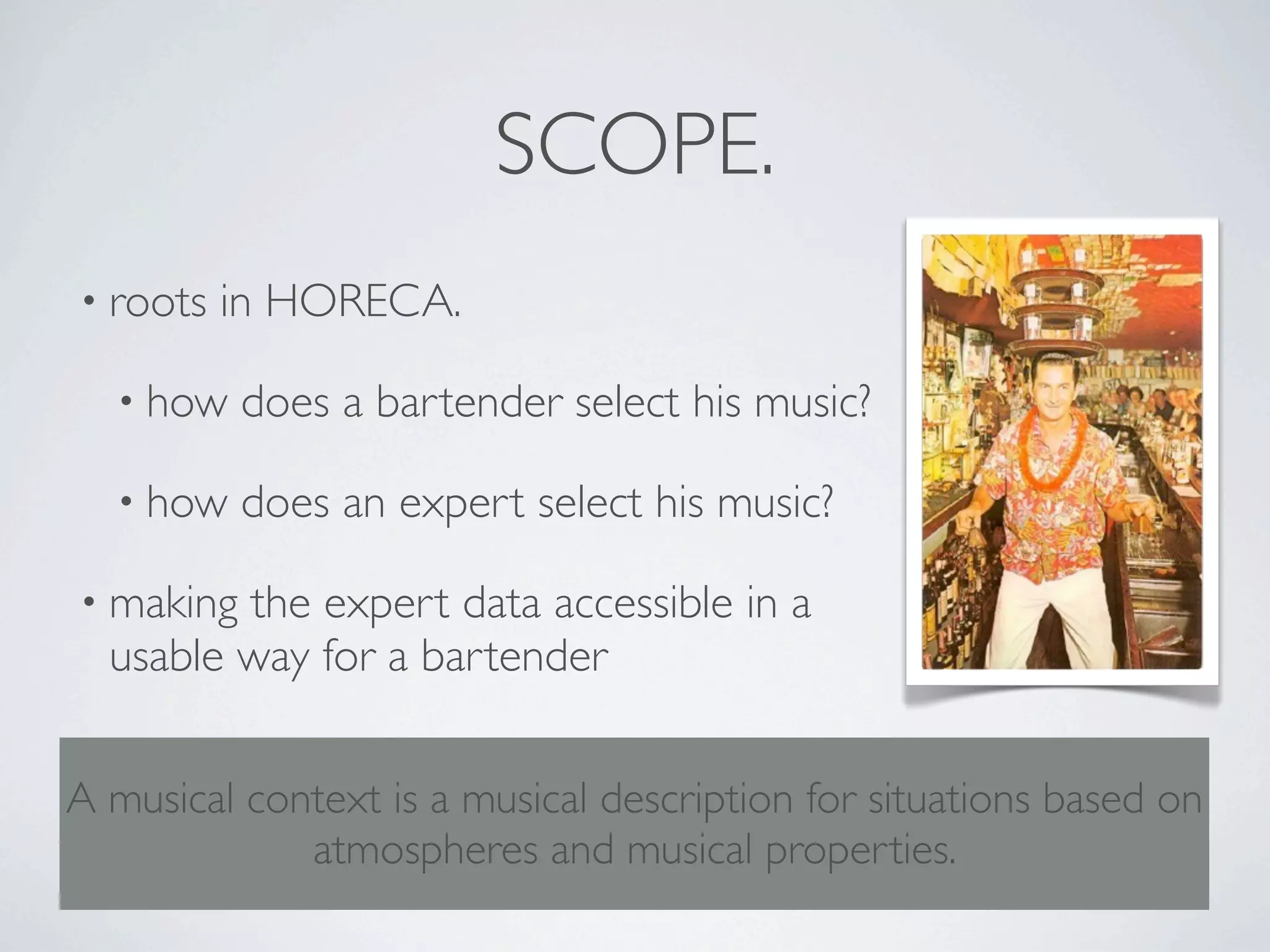 SCOPE.

• roots in HORECA.

• how does a bartender select his music?

• how does an expert select his music?

• making the expert data accessible in a usable way for a bartender

A musical context is a musical description for situations based on atmospheres and musical properties.